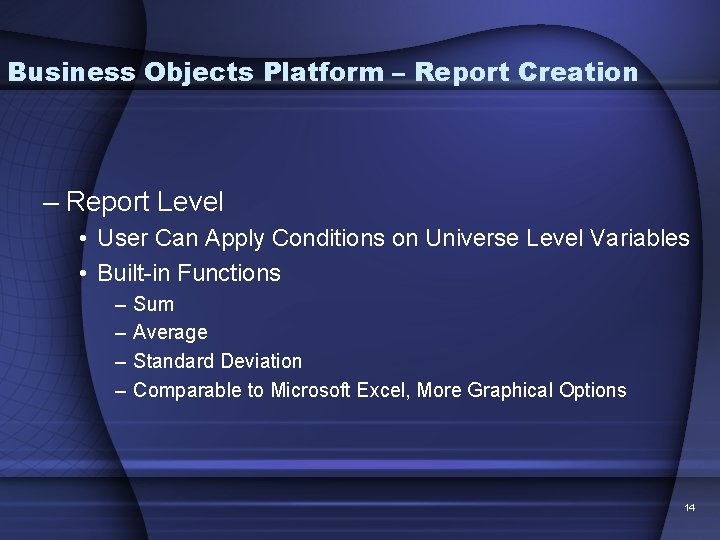 Business Objects Platform – Report Creation

– Report Level
• User Can Apply Conditions on Universe Level Variables
• Built-in Functions
– Sum
– Average
– Standard Deviation
– Comparable to Microsoft Excel, More Graphical Options

14